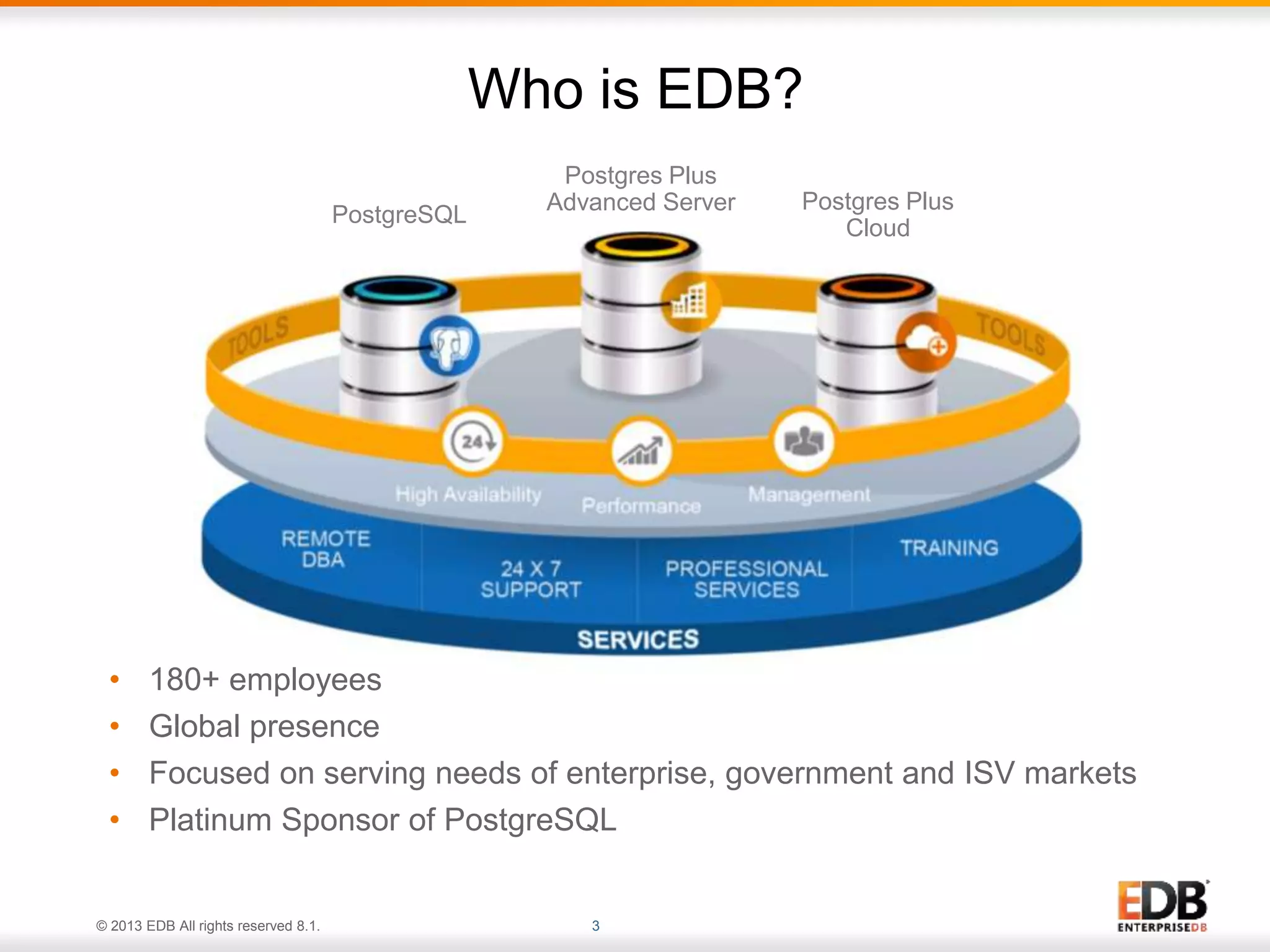 Who is EDB?

PostgreSQL

Postgres Plus Advanced Server

Postgres Plus Cloud

TOOLS

TOOLS

24

High Availability

Performance

Management

REMOTE DBA

24 X 7 SUPPORT

PROFESSIONAL SERVICES

TRAINING

SERVICES

• 180+ employees
• Global presence
• Focused on serving needs of enterprise, government and ISV markets
• Platinum Sponsor of PostgreSQL

© 2013 EDB All rights reserved 8.1.

3

EDB ENTERPRISEDB